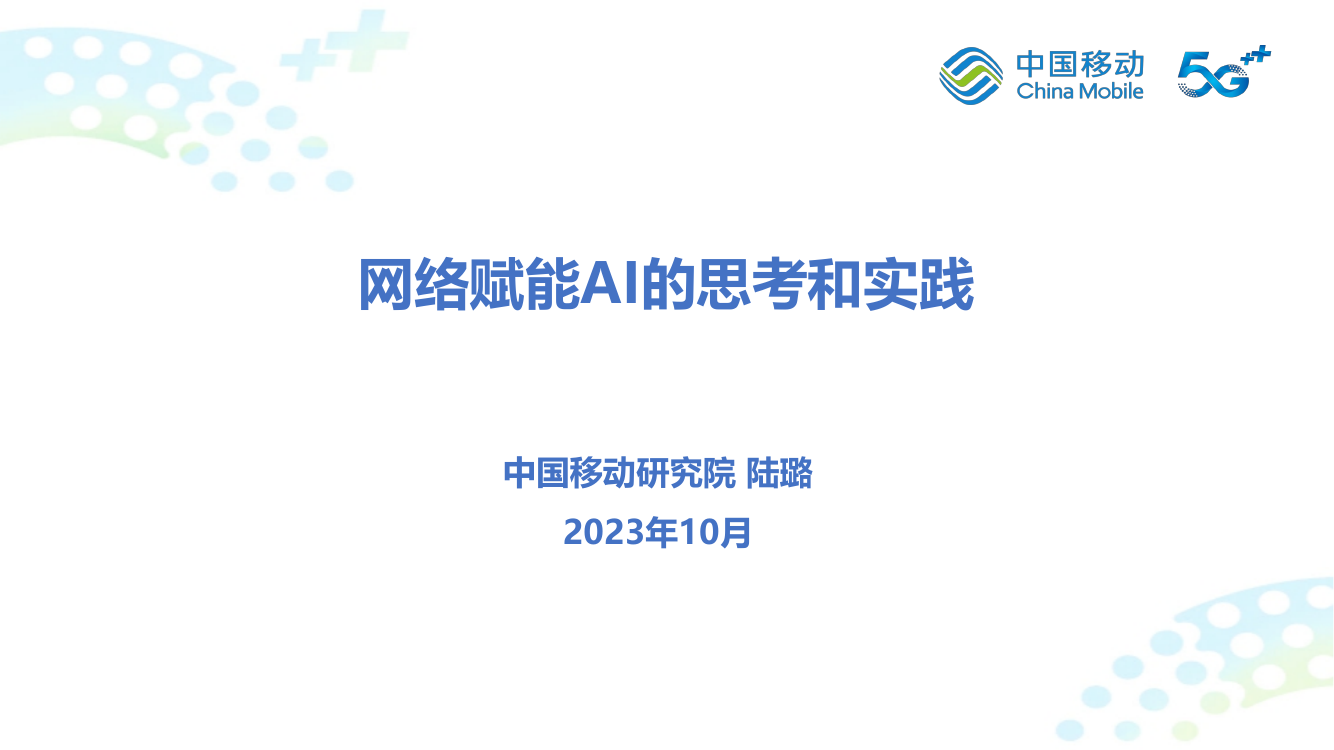 中国移动
China Mobile

5G++

网络赋能AI的思考和实践

中国移动研究院 陆璐
2023年10月